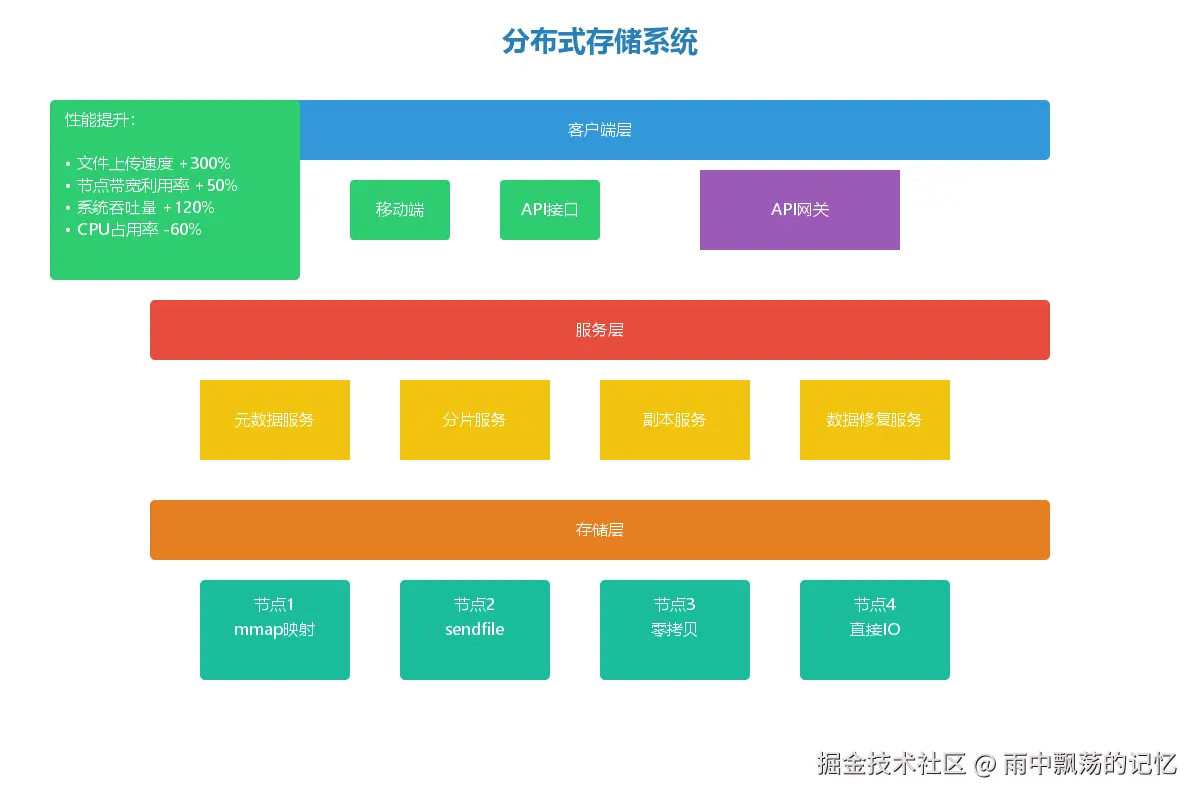 分布式存储系统

性能提升：

• 文件上传速度 +300%
• 节点带宽利用率 +50%
• 系统吞吐量 +120%
• CPU占用率 -60%

客户端层

移动端

API接口

API网关

服务层

元数据服务

分片服务

副本服务

数据修复服务

存储层

节点1
mmap映射

节点2
sendfile

节点3
零拷贝

节点4
直接IO

掘金技术社区 @ 雨中飘荡的记忆